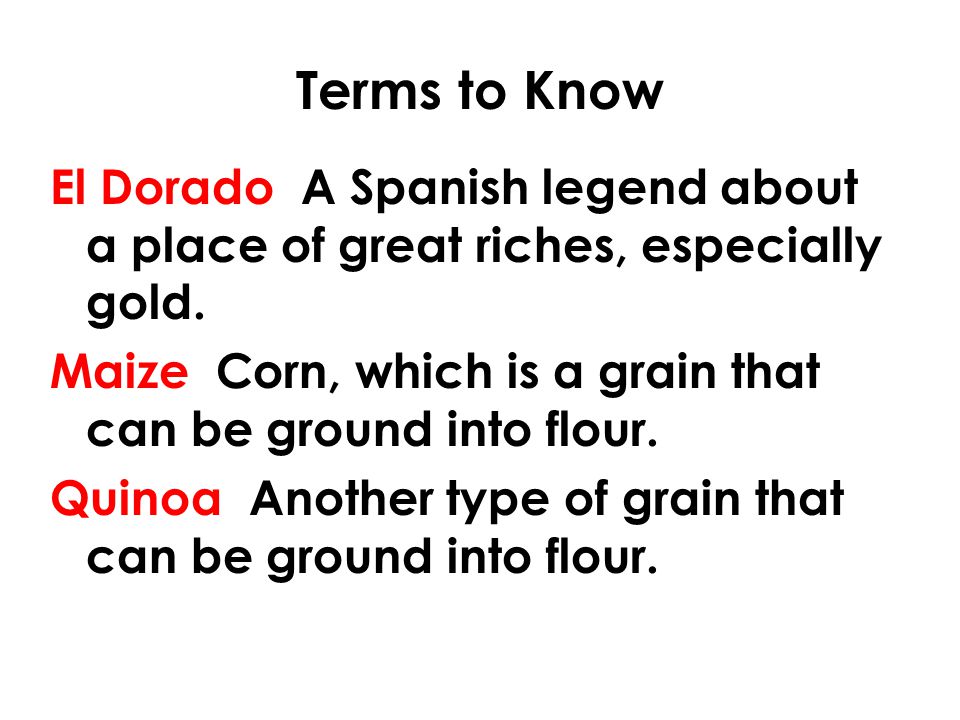 Terms to Know

El Dorado A Spanish legend about a place of great riches, especially gold.

Maize Corn, which is a grain that can be ground into flour.

Quinoa Another type of grain that can be ground into flour.